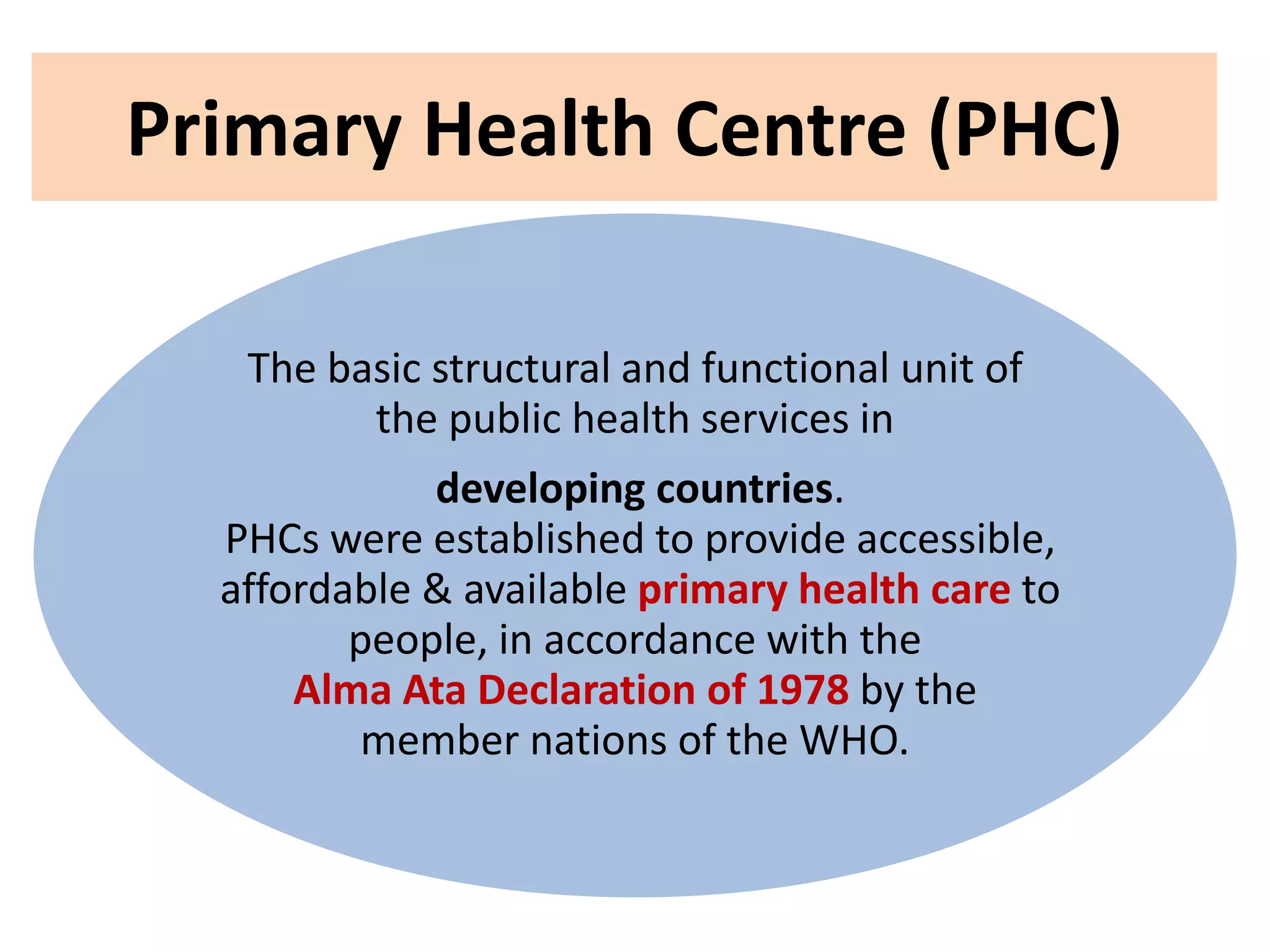 Primary Health Centre (PHC)

The basic structural and functional unit of the public health services in

developing countries.
PHCs were established to provide accessible, affordable & available primary health care to people, in accordance with the Alma Ata Declaration of 1978 by the member nations of the WHO.